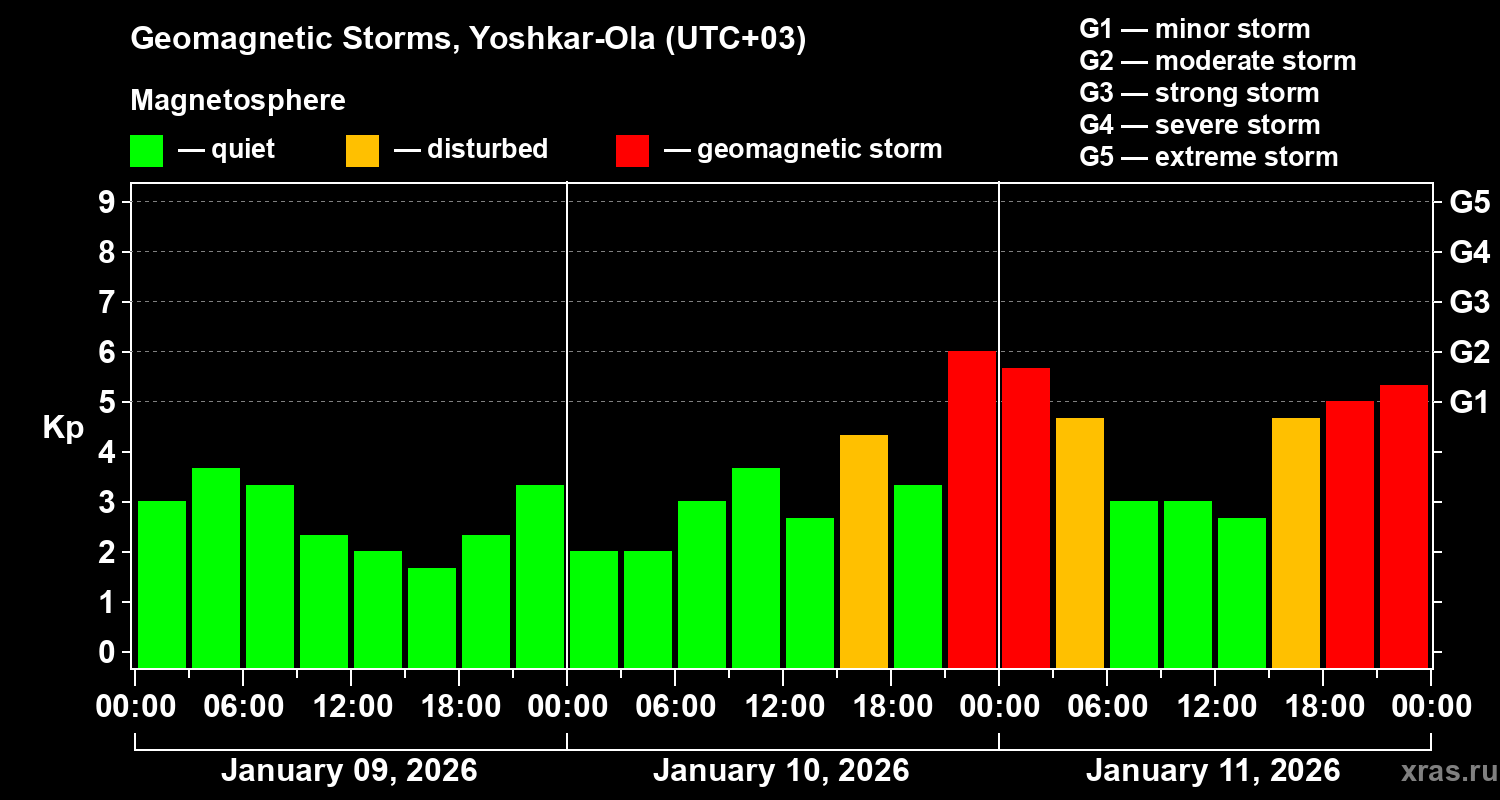 Geomagnetic Storms, Yoshkar-Ola (UTC+03)

Magnetosphere

— quiet — disturbed — geomagnetic storm

G1 — minor storm
G2 — moderate storm
G3 — strong storm
G4 — severe storm
G5 — extreme storm

Kp

9
8
7
6
5
4
3
2
1
0

G5
G4
G3
G2
G1

00:00 06:00 12:00 18:00 00:00 06:00 12:00 18:00 00:00 06:00 12:00 18:00 00:00

January 09, 2026
January 10, 2026
January 11, 2026

xras.ru